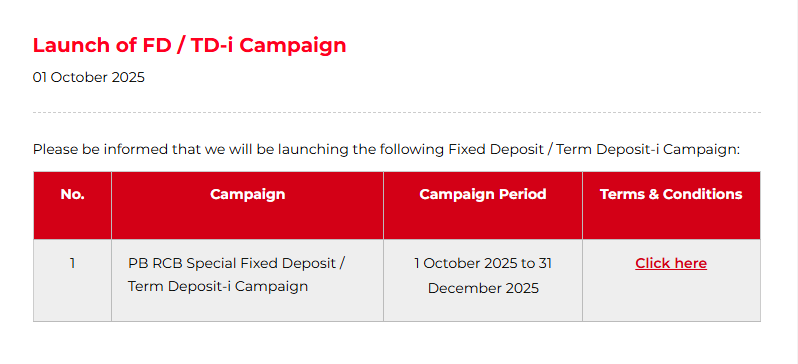 Launch of FD / TD-i Campaign

01 October 2025

Please be informed that we will be launching the following Fixed Deposit / Term Deposit-i Campaign:

| No. | Campaign | Campaign Period | Terms & Conditions |
|---|---|---|---|
| 1 | PB RCB Special Fixed Deposit / Term Deposit-i Campaign | 1 October 2025 to 31 December 2025 | Click here |